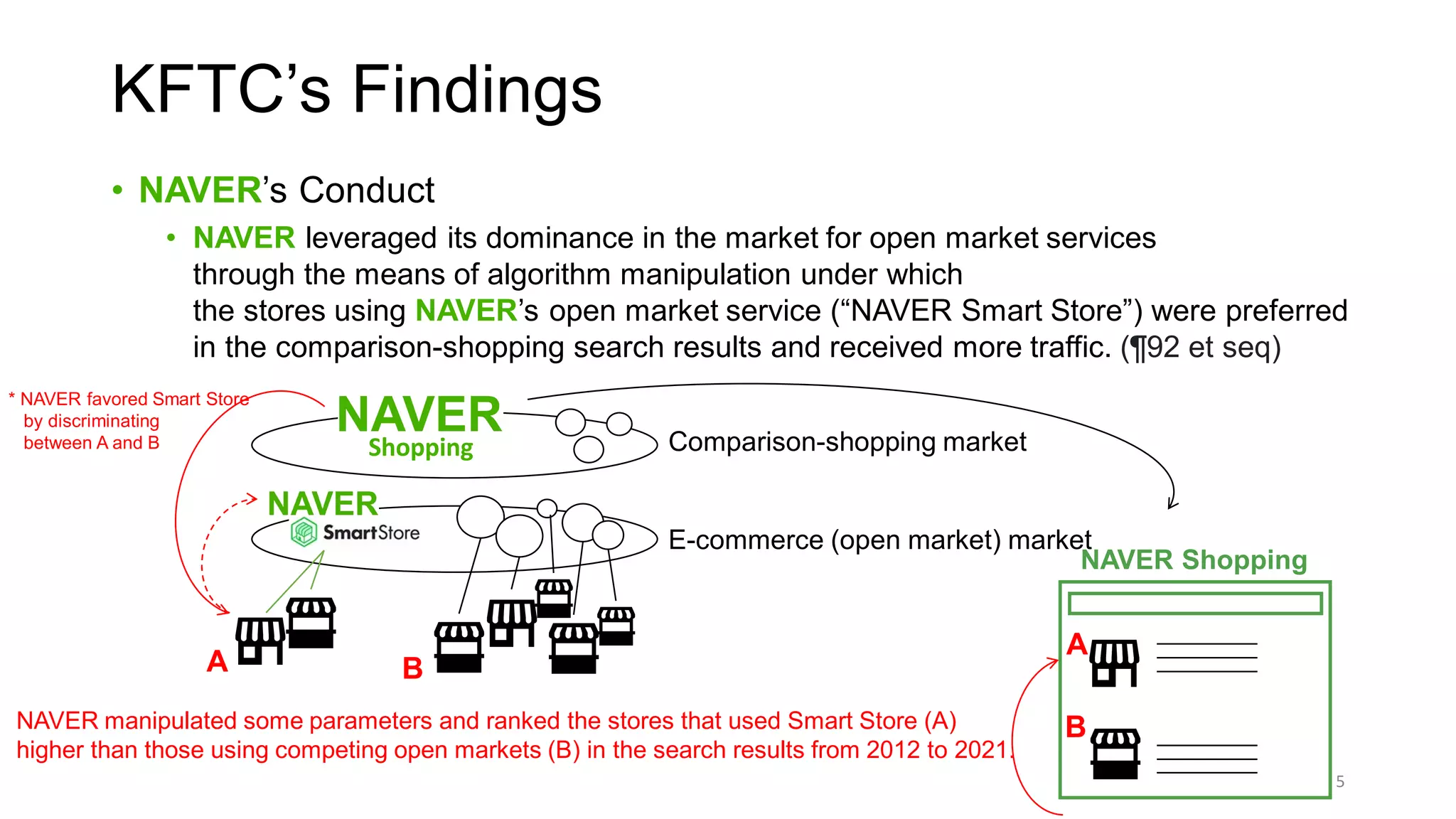 KFTC's Findings

• NAVER's Conduct

• NAVER leveraged its dominance in the market for open market services through the means of algorithm manipulation under which the stores using NAVER's open market service ("NAVER Smart Store") were preferred in the comparison-shopping search results and received more traffic. (¶92 et seq)

* NAVER favored Smart Store by discriminating between A and B

NAVER Shopping

Comparison-shopping market

NAVER SmartStore

E-commerce (open market) market

A

B

NAVER Shopping

A

B

NAVER manipulated some parameters and ranked the stores that used Smart Store (A) higher than those using competing open markets (B) in the search results from 2012 to 2021.

5